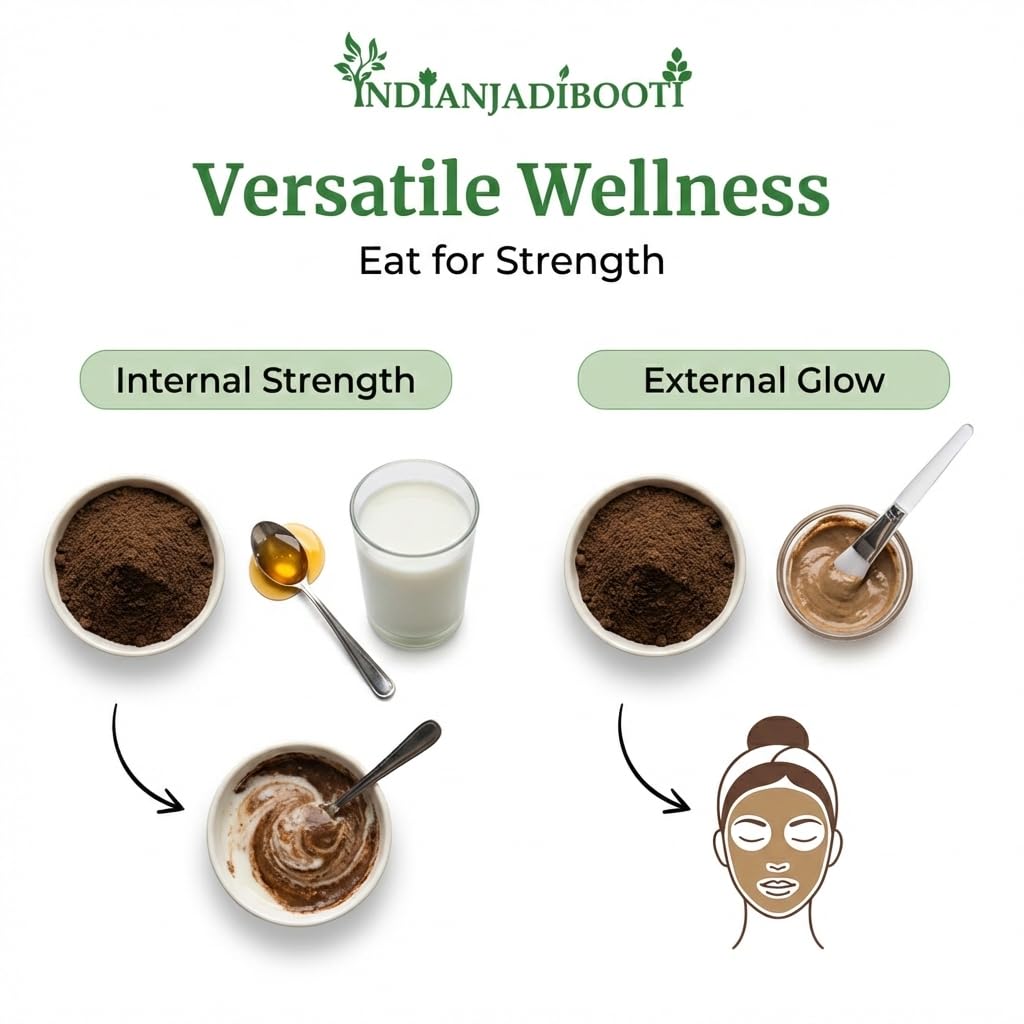 INDIANJADIBOOTI

Versatile Wellness

Eat for Strength

Internal Strength

External Glow